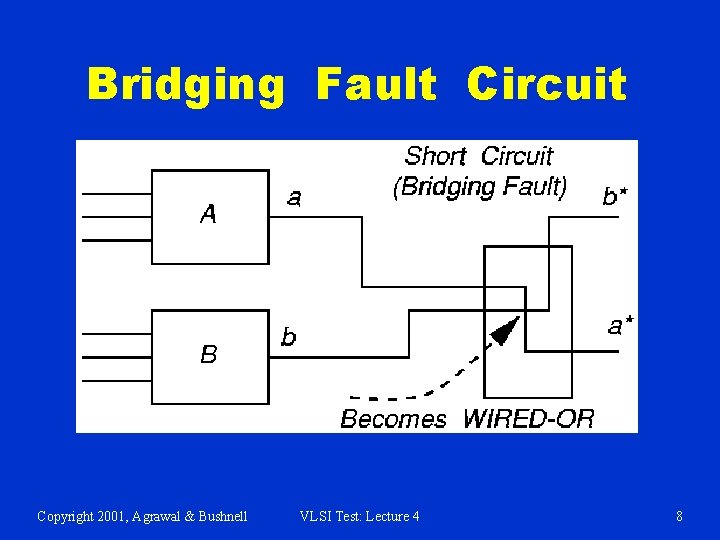 Bridging Fault Circuit

Short Circuit (Bridging Fault)

A

a

b*

B

b

a*

Becomes WIRED-OR

Copyright 2001, Agrawal & Bushnell

VLSI Test: Lecture 4

8